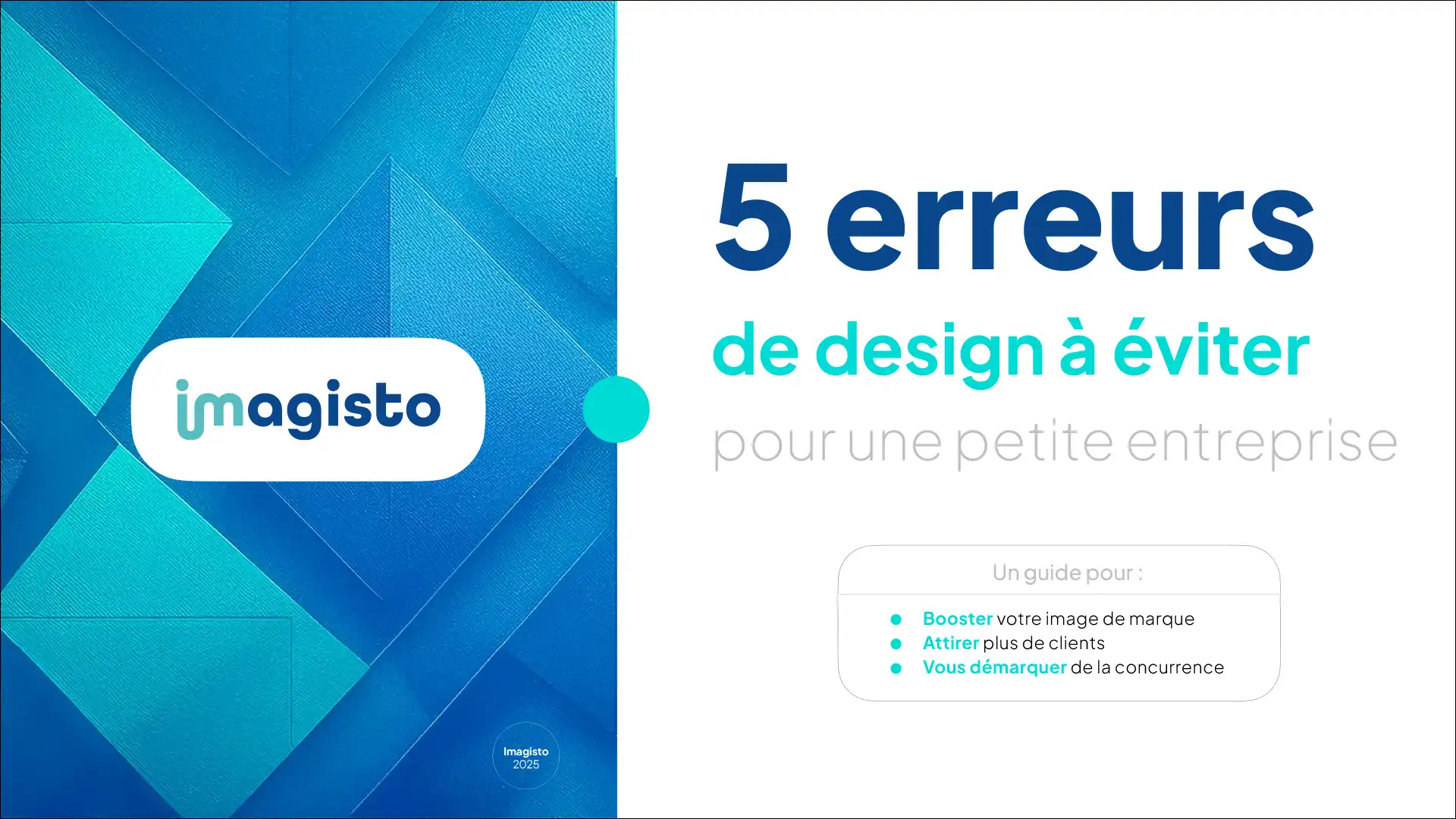 imagisto

Imagisto
2025

5 erreurs
de design à éviter
pour une petite entreprise

Un guide pour :

- Booster votre image de marque
- Attirer plus de clients
- Vous démarquer de la concurrence